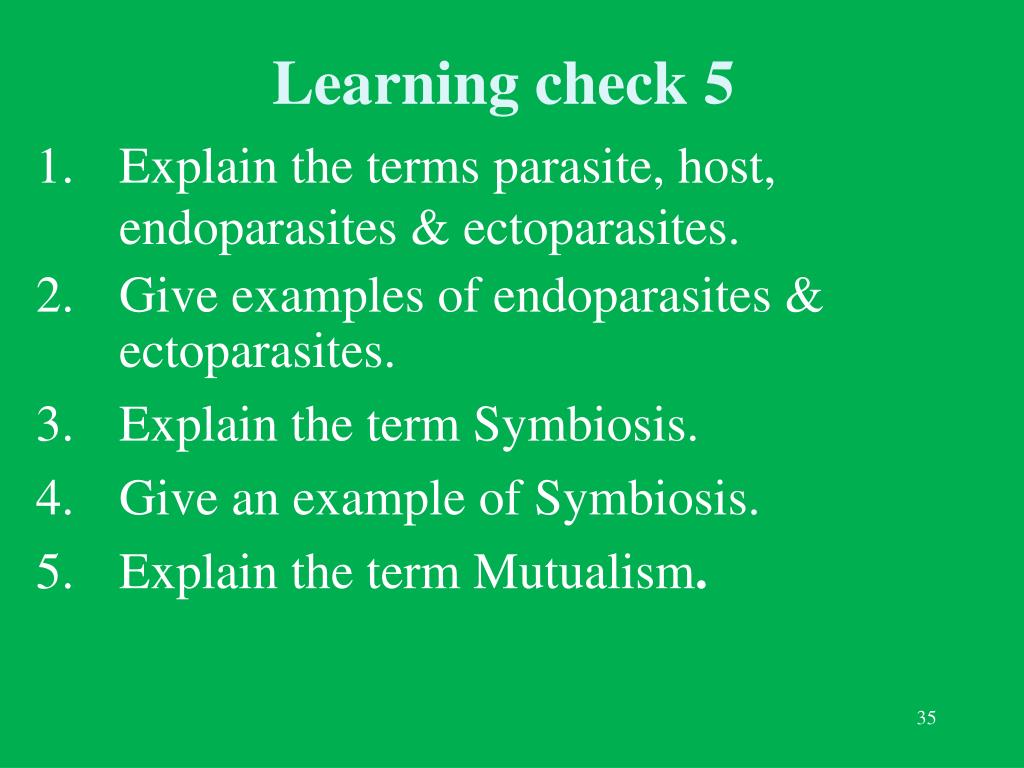 Learning check 5

1. Explain the terms parasite, host, endoparasites & ectoparasites.
2. Give examples of endoparasites & ectoparasites.
3. Explain the term Symbiosis.
4. Give an example of Symbiosis.
5. Explain the term Mutualism.

35